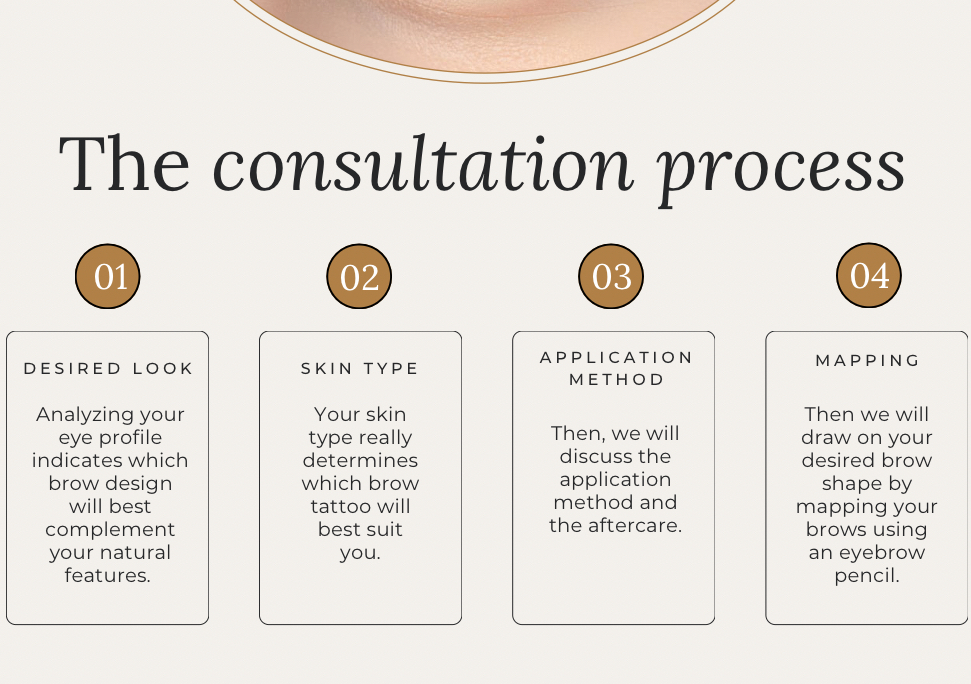 The consultation process

01

DESIRED LOOK

Analyzing your eye profile indicates which brow design will best complement your natural features.

02

SKIN TYPE

Your skin type really determines which brow tattoo will best suit you.

03

APPLICATION METHOD

Then, we will discuss the application method and the aftercare.

04

MAPPING

Then we will draw on your desired brow shape by mapping your brows using an eyebrow pencil.